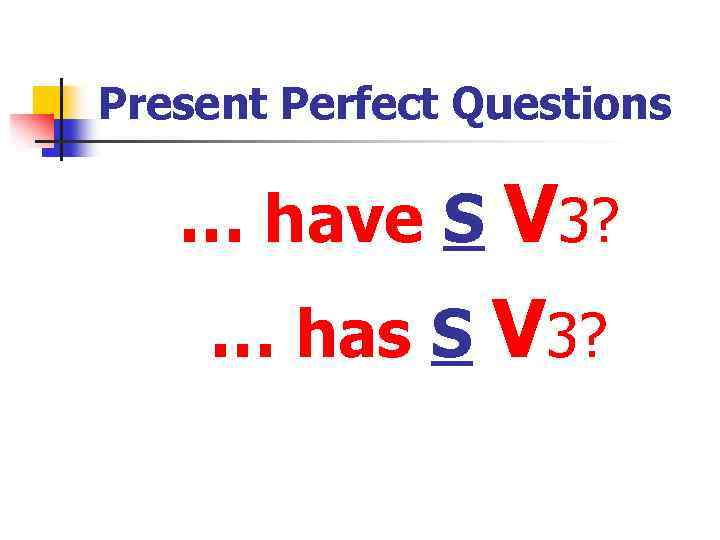 Present Perfect Questions

… have S V3?

… has S V3?